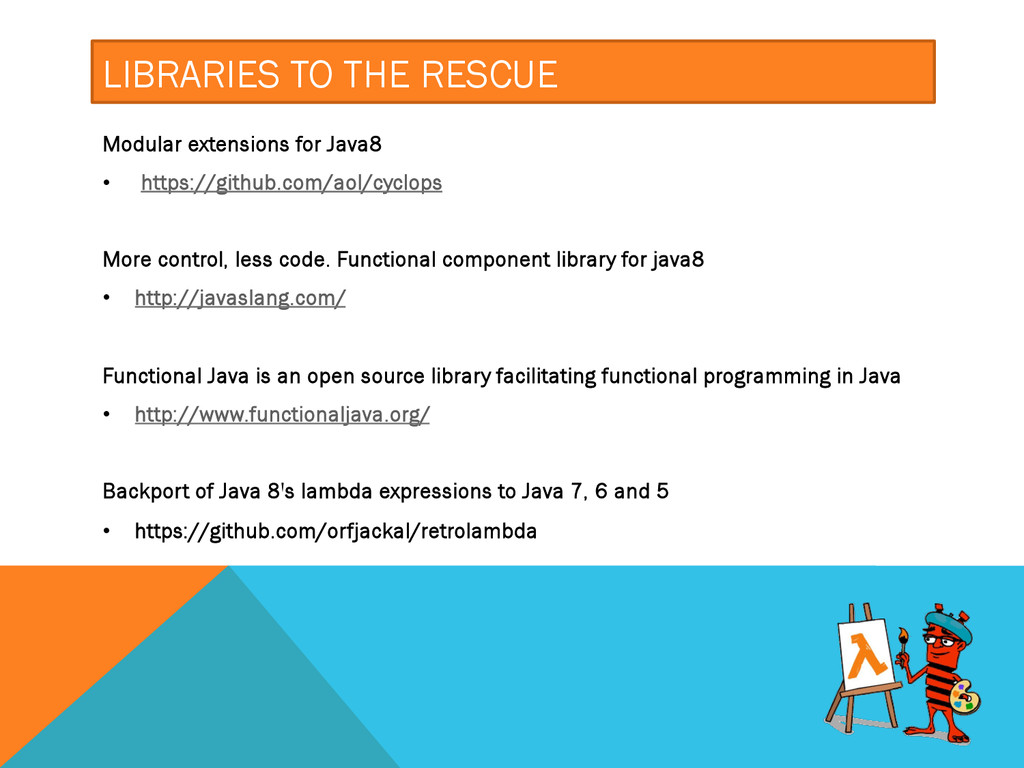 LIBRARIES TO THE RESCUE

Modular extensions for Java8

• https://github.com/aol/cyclops

More control, less code. Functional component library for java8

• http://javaslang.com/

Functional Java is an open source library facilitating functional programming in Java

• http://www.functionaljava.org/

Backport of Java 8's lambda expressions to Java 7, 6 and 5

• https://github.com/orfjackal/retrolambda

λ